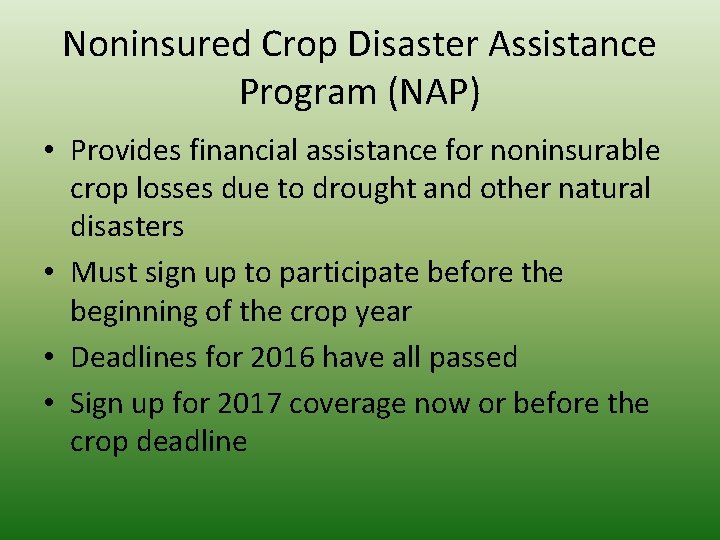 Noninsured Crop Disaster Assistance Program (NAP)

• Provides financial assistance for noninsurable crop losses due to drought and other natural disasters
• Must sign up to participate before the beginning of the crop year
• Deadlines for 2016 have all passed
• Sign up for 2017 coverage now or before the crop deadline